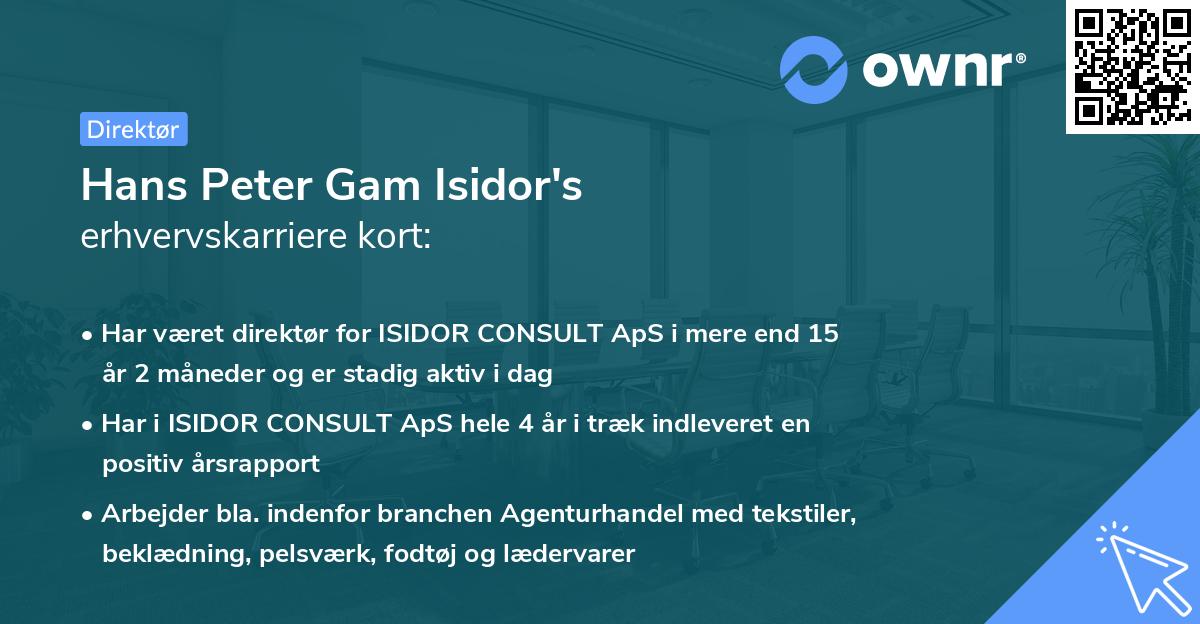 ownr®

Direktør

Hans Peter Gam Isidor's
erhvervskarriere kort:

• Har været direktør for ISIDOR CONSULT ApS i mere end 15 år 2 måneder og er stadig aktiv i dag

• Har i ISIDOR CONSULT ApS hele 4 år i træk indleveret en positiv årsrapport

• Arbejder bla. indenfor branchen Agenturhandel med tekstiler, beklædning, pelsværk, fodtøj og lædervarer